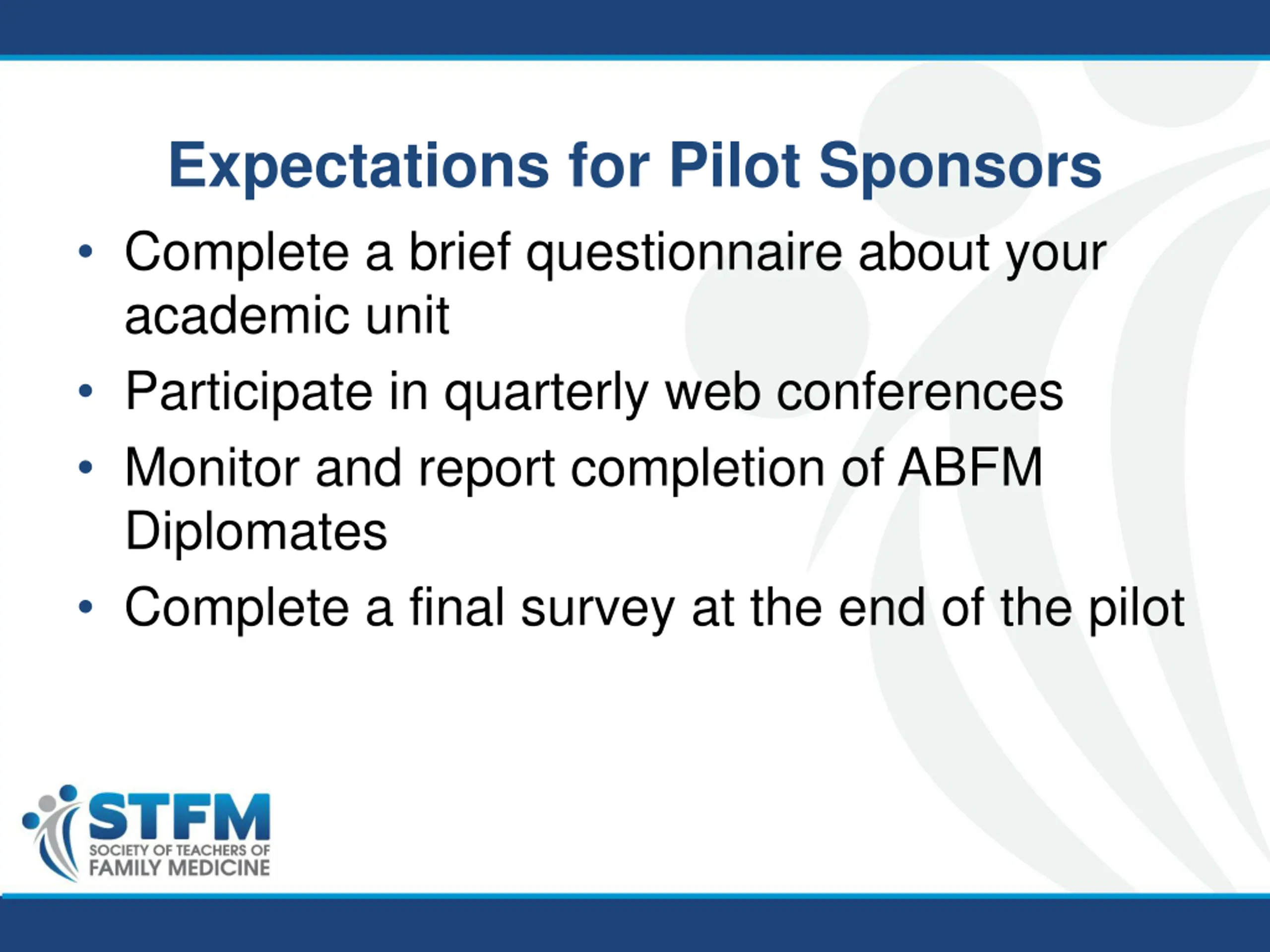 Expectations for Pilot Sponsors

• Complete a brief questionnaire about your academic unit
• Participate in quarterly web conferences
• Monitor and report completion of ABFM Diplomates
• Complete a final survey at the end of the pilot

STFM
SOCIETY OF TEACHERS OF
FAMILY MEDICINE